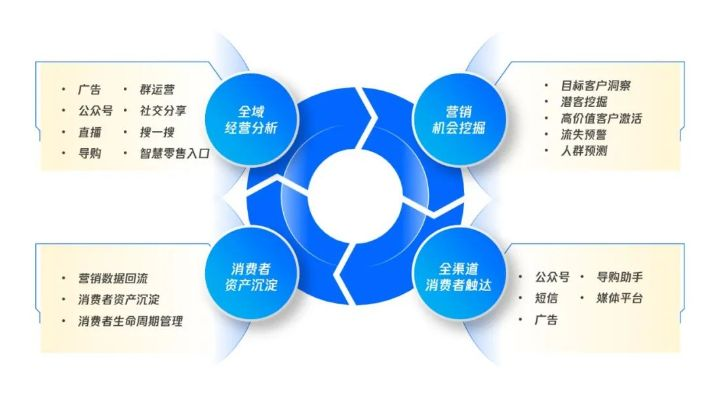 • 广告
• 公众号
• 直播
• 导购

• 群运营
• 社交分享
• 搜一搜
• 智慧零售入口

全域
经营分析

营销
机会挖掘

• 目标客户洞察
• 潜客挖掘
• 高价值客户激活
• 流失预警
• 人群预测

• 营销数据回流
• 消费者资产沉淀
• 消费者生命周期管理

消费者
资产沉淀

全渠道
消费者触达

• 公众号
• 短信
• 广告

• 导购助手
• 媒体平台